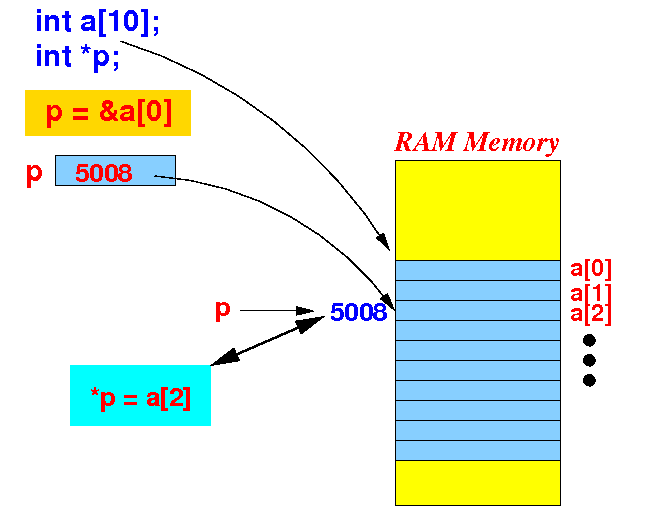 int a[10];
int *p;

p = &a[0]

p 5008

RAM Memory

a[0]
a[1]
a[2]

p 5008

*p = a[2]